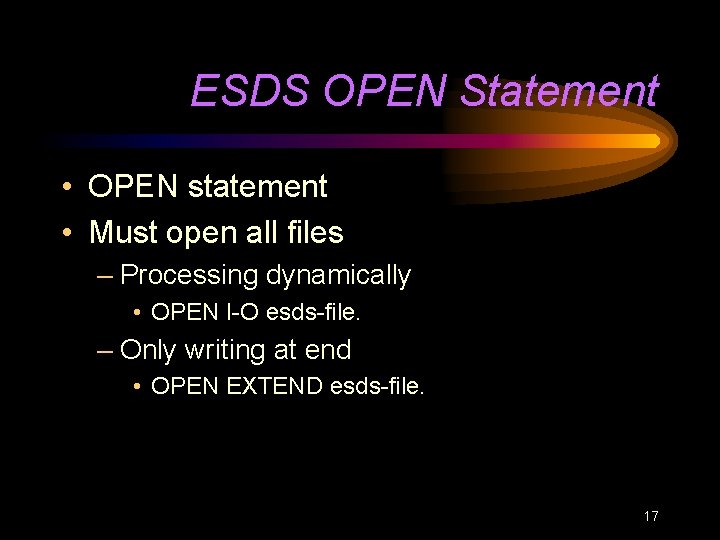 ESDS OPEN Statement

• OPEN statement
• Must open all files
– Processing dynamically
• OPEN I-O esds-file.
– Only writing at end
• OPEN EXTEND esds-file.

17